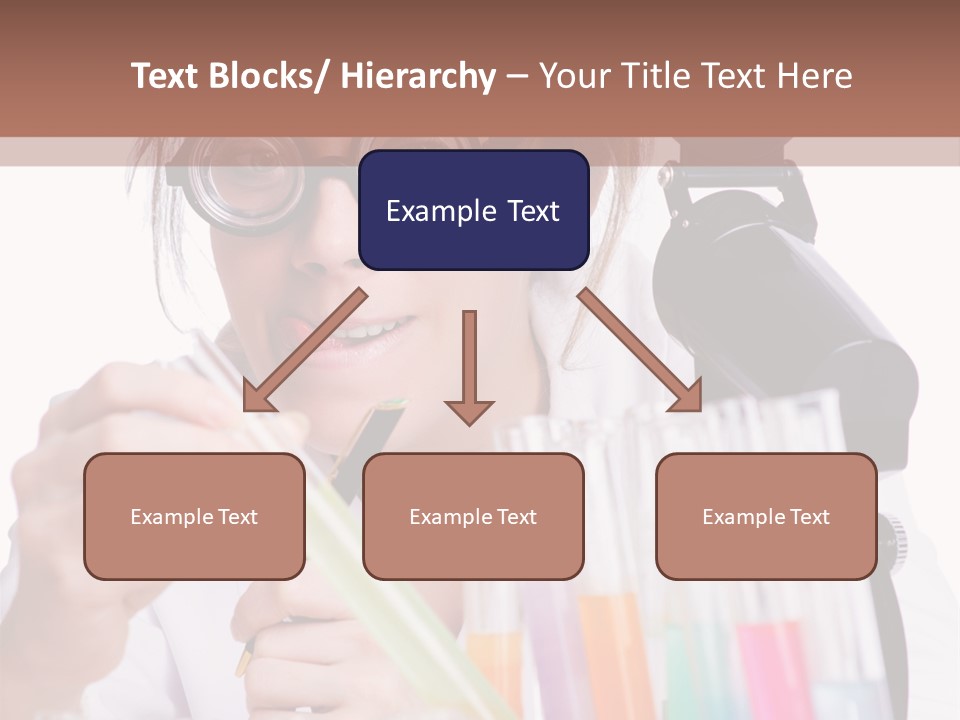 Text Blocks/ Hierarchy – Your Title Text Here

Example Text

Example Text

Example Text

Example Text